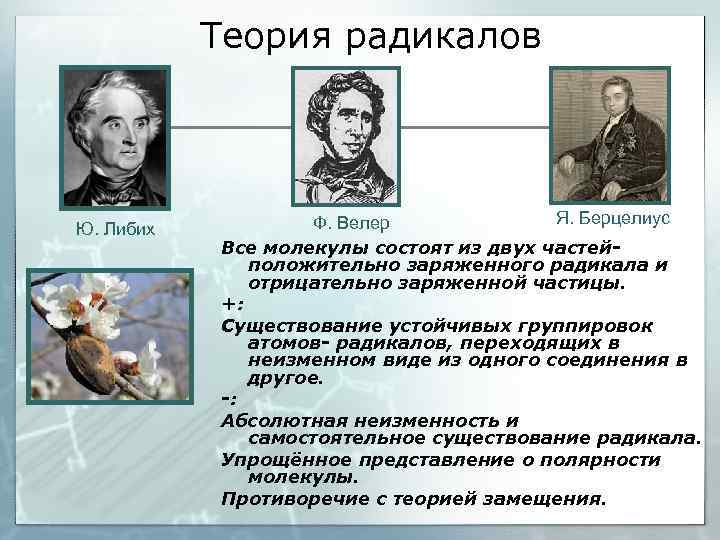 Теория радикалов

Ю. Либих

Ф. Велер

Я. Берцелиус

Все молекулы состоят из двух частей- положительно заряженного радикала и отрицательно заряженной частицы.

+:

Существование устойчивых группировок атомов- радикалов, переходящих в неизменном виде из одного соединения в другое.

-:

Абсолютная неизменность и самостоятельное существование радикала.

Упрощённое представление о полярности молекулы.

Противоречие с теорией замещения.